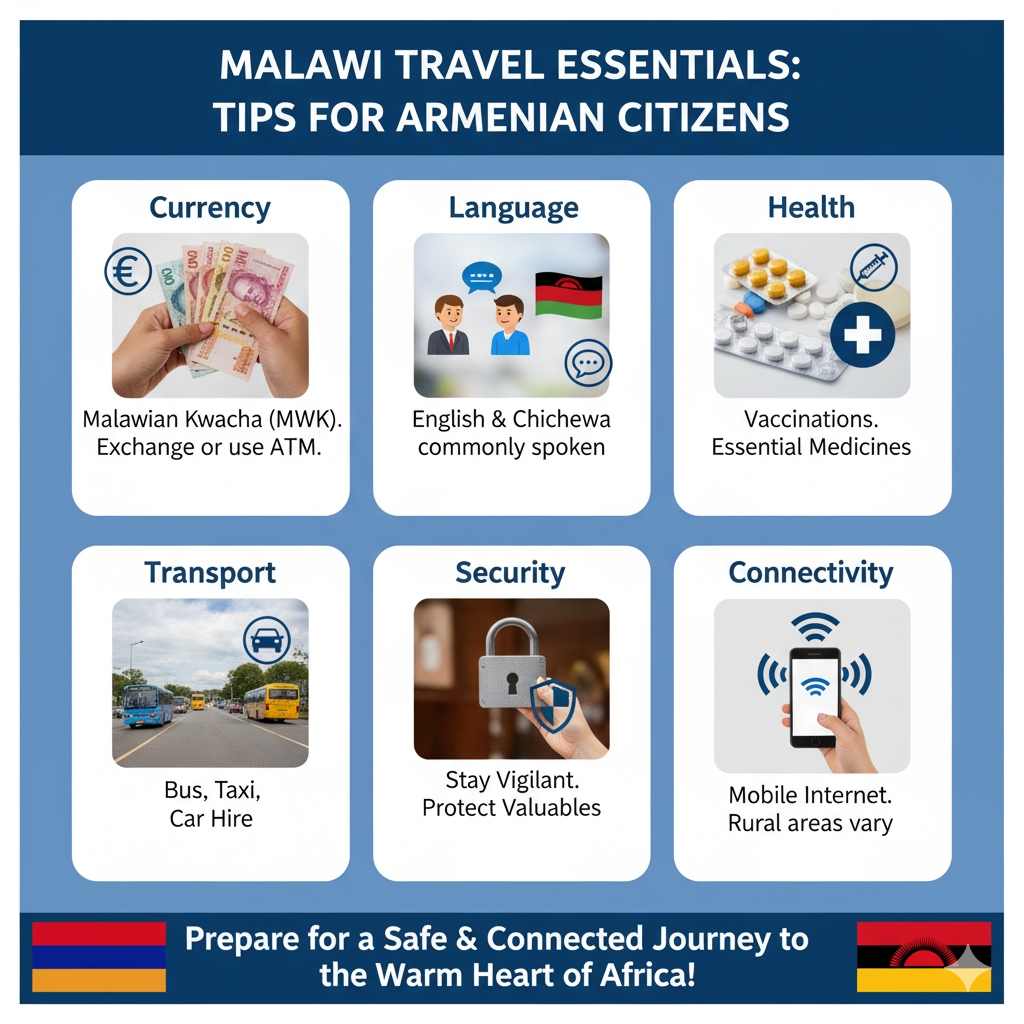 MALAWI TRAVEL ESSENTIALS: TIPS FOR ARMENIAN CITIZENS

Currency

Malawian Kwacha (MWK). Exchange or use ATM.

Language

English & Chichewa commonly spoken

Health

Vaccinations. Essential Medicines

Transport

Bus, Taxi, Car Hire

Security

Stay Vigilant. Protect Valuables

Connectivity

Mobile Internet. Rural areas vary

Prepare for a Safe & Connected Journey to the Warm Heart of Africa!